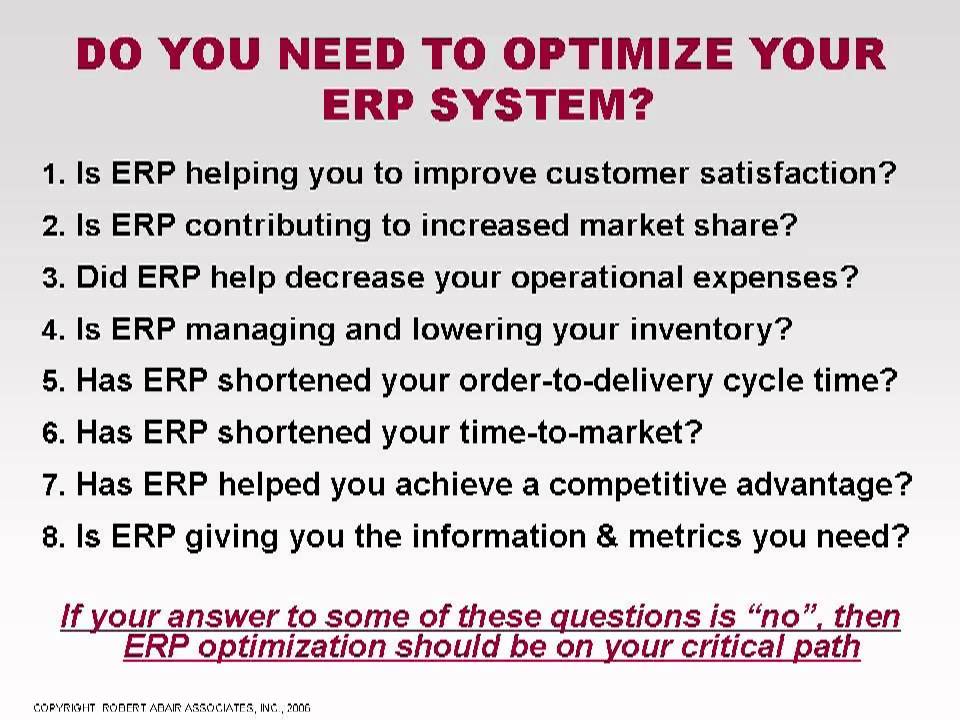 DO YOU NEED TO OPTIMIZE YOUR ERP SYSTEM?

1. Is ERP helping you to improve customer satisfaction?
2. Is ERP contributing to increased market share?
3. Did ERP help decrease your operational expenses?
4. Is ERP managing and lowering your inventory?
5. Has ERP shortened your order-to-delivery cycle time?
6. Has ERP shortened your time-to-market?
7. Has ERP helped you achieve a competitive advantage?
8. Is ERP giving you the information & metrics you need?

If your answer to some of these questions is “no”, then ERP optimization should be on your critical path

COPYRIGHT ROBERT ADAIR ASSOCIATES, INC., 2006